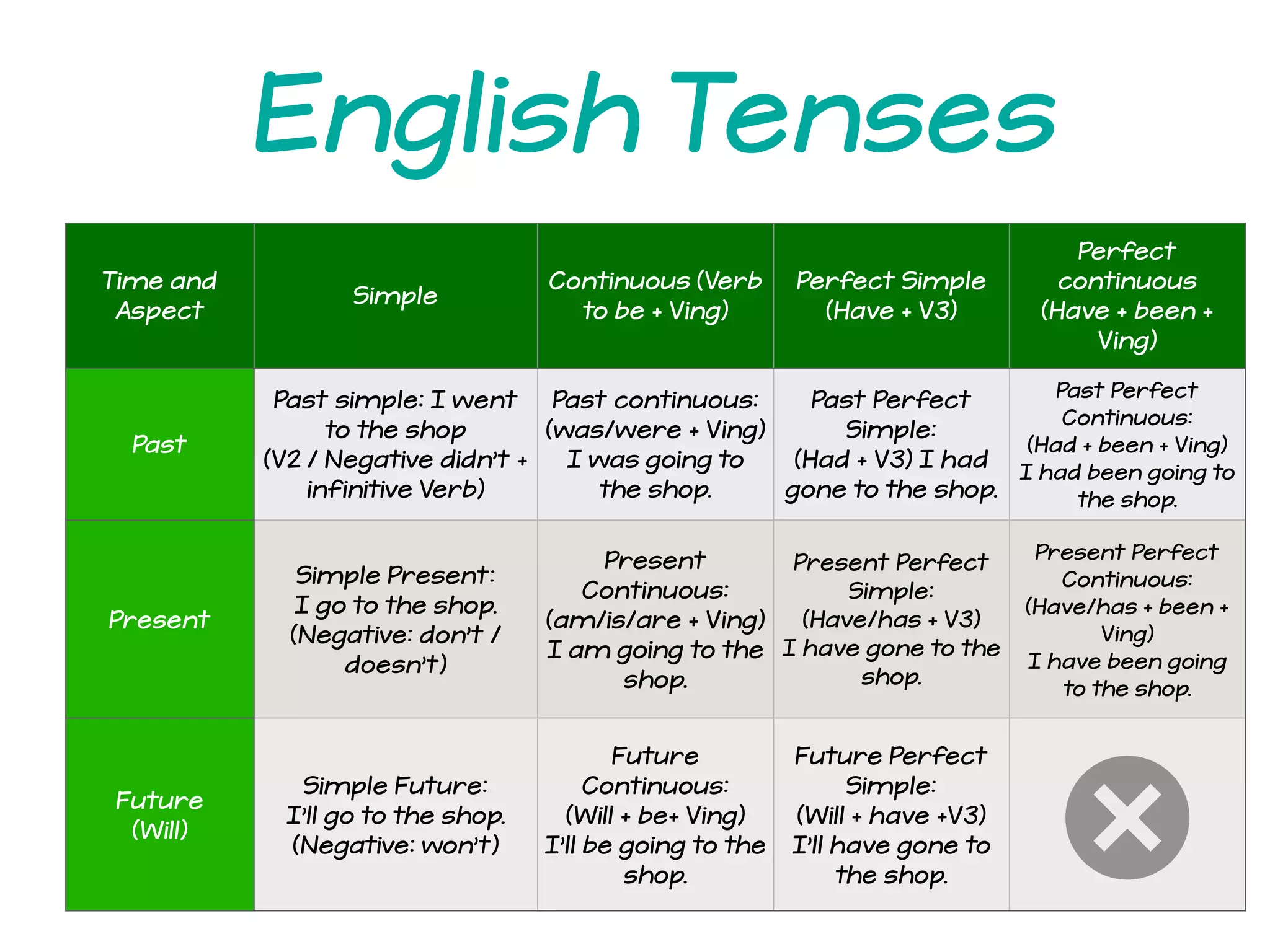 English Tenses

| Time and Aspect | Simple | Continuous (Verb to be + Ving) | Perfect Simple (Have + V3) | Perfect continuous (Have + been + Ving) |
|---|---|---|---|---|
| Past | Past simple: I went to the shop (V2 / Negative didn't + infinitive Verb) | Past continuous: (was/were + Ving) I was going to the shop. | Past Perfect Simple: (Had + V3) I had gone to the shop. | Past Perfect Continuous: (Had + been + Ving) I had been going to the shop. |
| Present | Simple Present: I go to the shop. (Negative: don't / doesn't) | Present Continuous: (am/is/are + Ving) I am going to the shop. | Present Perfect Simple: (Have/has + V3) I have gone to the shop. | Present Perfect Continuous: (Have/has + been + Ving) I have been going to the shop. |
| Future (Will) | Simple Future: I'll go to the shop. (Negative: won't) | Future Continuous: (Will + be+ Ving) I'll be going to the shop. | Future Perfect Simple: (Will + have +V3) I'll have gone to the shop. | |